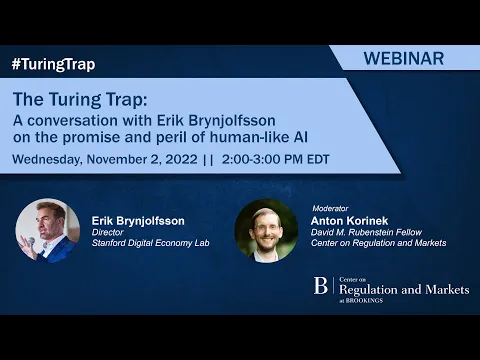 #TuringTrap

WEBINAR

The Turing Trap:
A conversation with Erik Brynjolfsson on the promise and peril of human-like AI

Wednesday, November 2, 2022 || 2:00-3:00 PM EDT

Erik Brynjolfsson
Director
Stanford Digital Economy Lab

Moderator
Anton Korinek
David M. Rubenstein Fellow
Center on Regulation and Markets

B | Center on
Regulation and Markets
at BROOKINGS